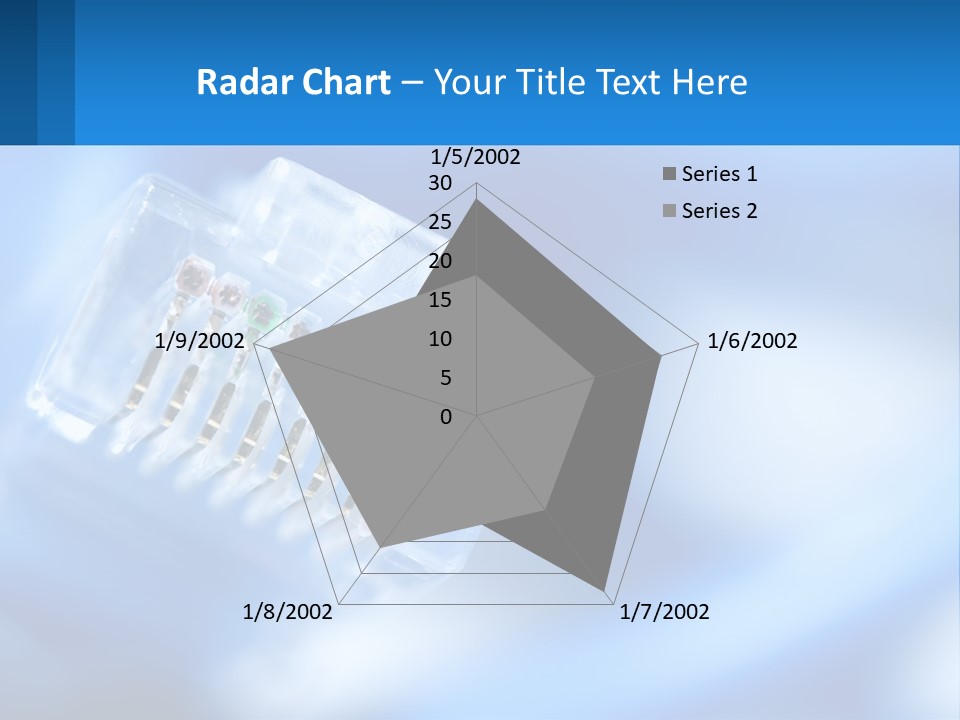 Radar Chart – Your Title Text Here

1/5/2002
30
25
20
15
10
5
0

Series 1
Series 2

1/6/2002
1/7/2002
1/8/2002
1/9/2002